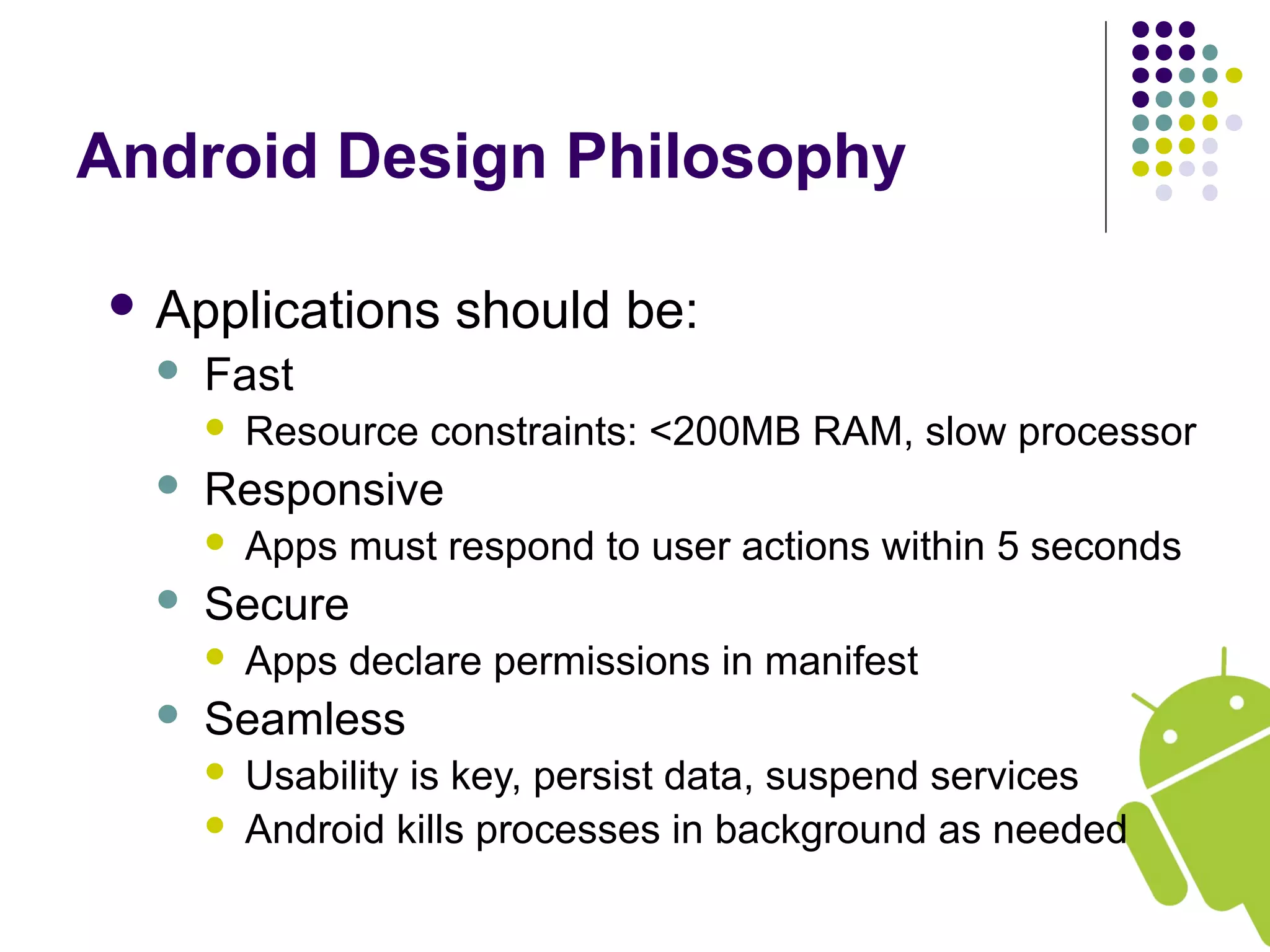 Android Design Philosophy

- Applications should be:
  - Fast
    - Resource constraints: <200MB RAM, slow processor
  - Responsive
    - Apps must respond to user actions within 5 seconds
  - Secure
    - Apps declare permissions in manifest
  - Seamless
    - Usability is key, persist data, suspend services
    - Android kills processes in background as needed